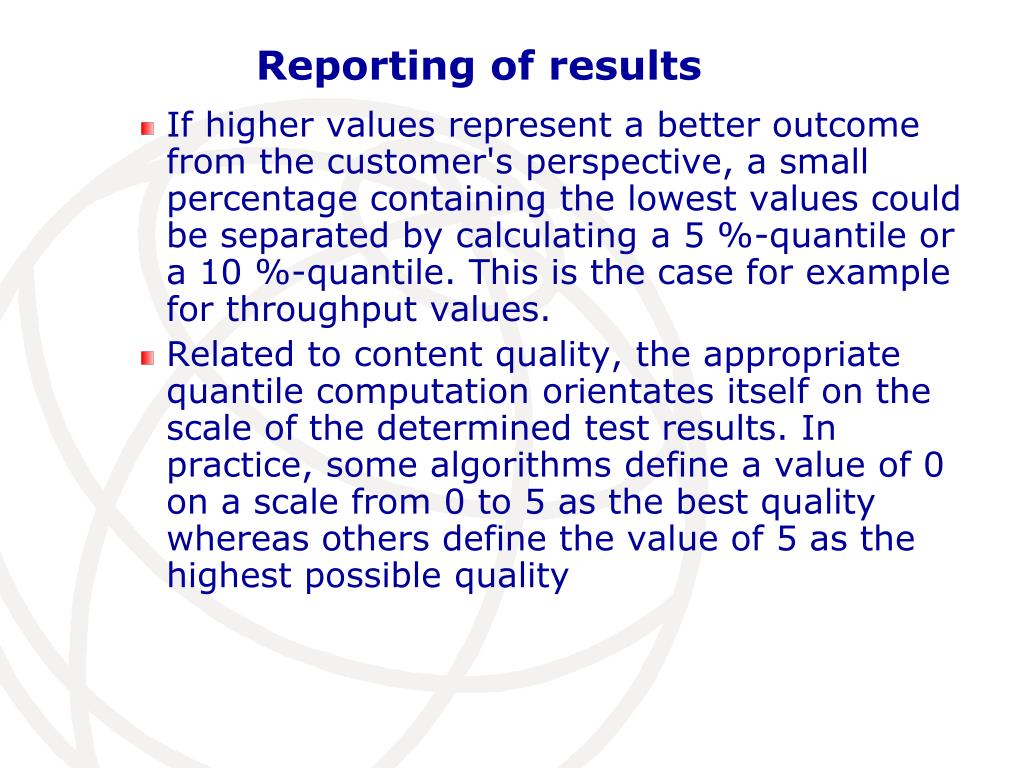 Reporting of results

If higher values represent a better outcome from the customer's perspective, a small percentage containing the lowest values could be separated by calculating a 5 %-quantile or a 10 %-quantile. This is the case for example for throughput values.

Related to content quality, the appropriate quantile computation orientates itself on the scale of the determined test results. In practice, some algorithms define a value of 0 on a scale from 0 to 5 as the best quality whereas others define the value of 5 as the highest possible quality